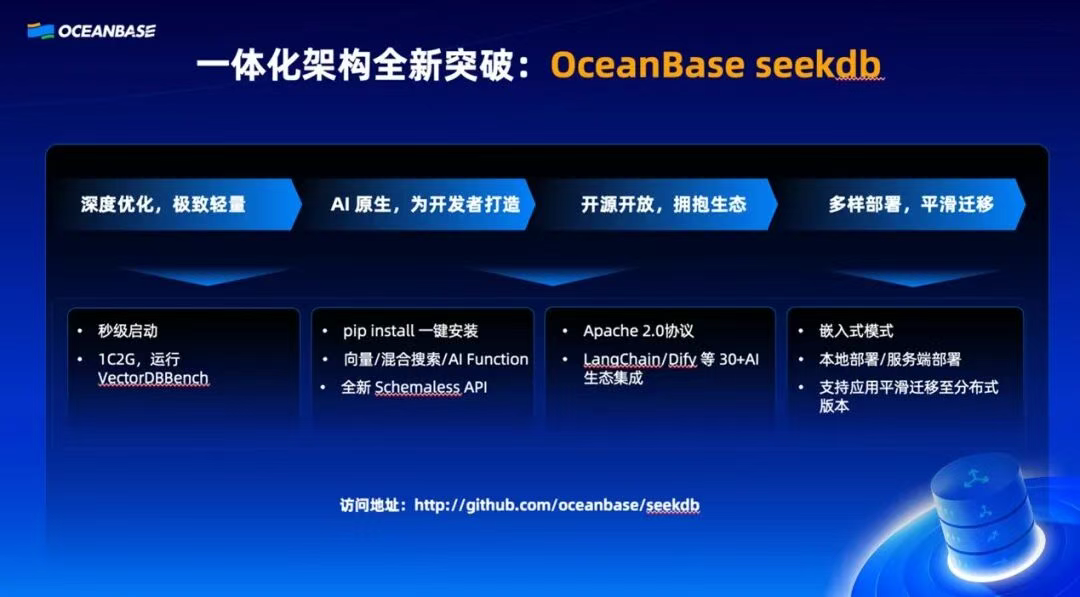 OCEANBASE

一体化架构全新突破：OceanBase seekdb

深度优化，极致轻量

AI 原生，为开发者打造

开源开放，拥抱生态

多样部署，平滑迁移

• 秒级启动
• 1C2G，运行 VectorDBBench

• pip install 一键安装
• 向量/混合搜索/AI Function
• 全新 Schemaless API

• Apache 2.0协议
• LangChain/Dify 等 30+AI 生态集成

• 嵌入式模式
• 本地部署/服务端部署
• 支持应用平滑迁移至分布式版本

访问地址：http://github.com/oceanbase/seekdb